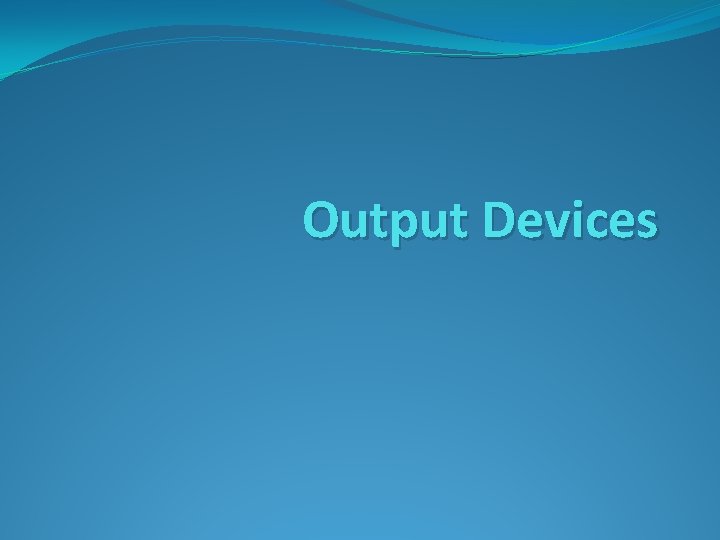 Output Devices